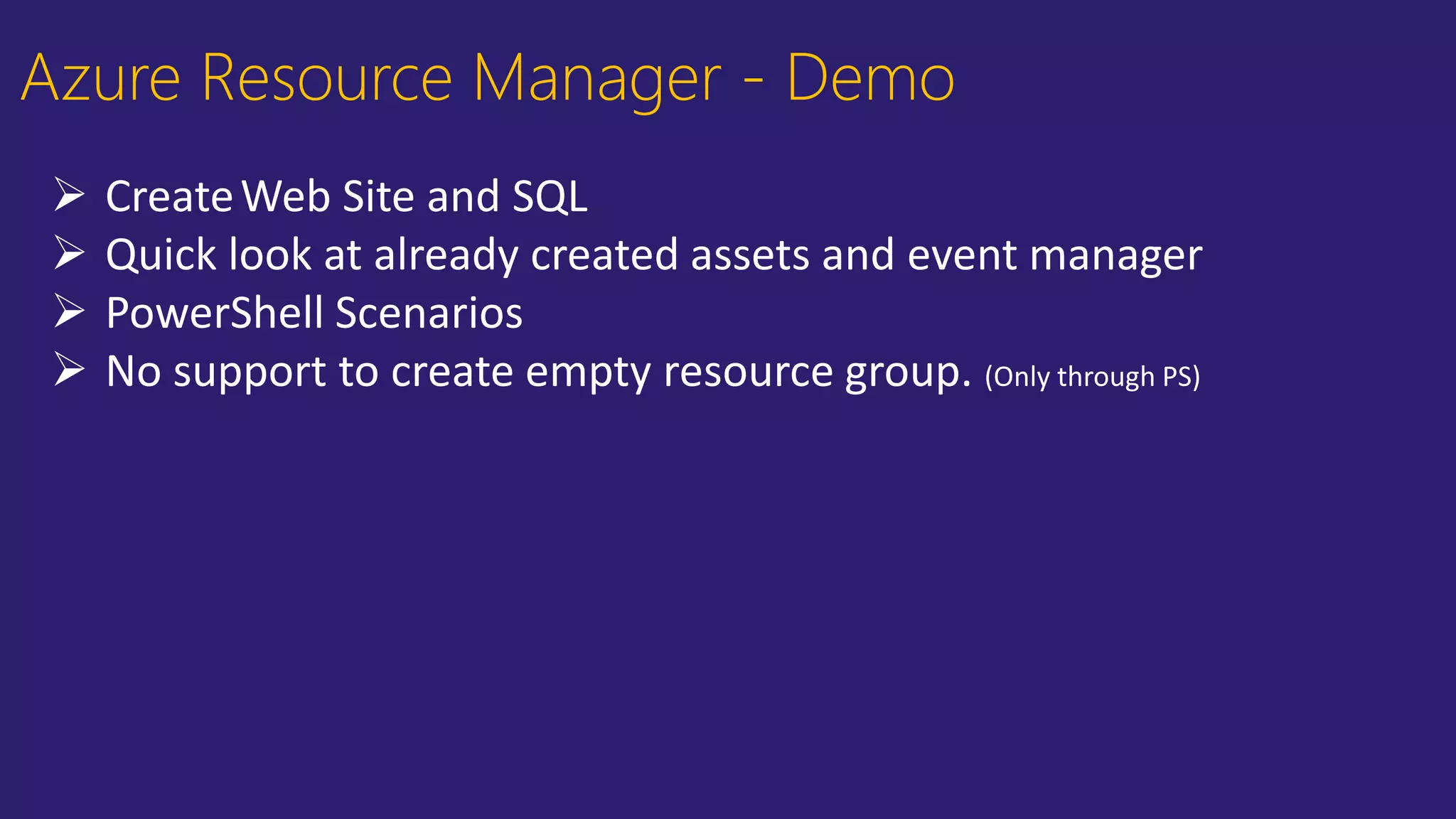 Azure Resource Manager - Demo

➢ Create Web Site and SQL
➢ Quick look at already created assets and event manager
➢ PowerShell Scenarios
➢ No support to create empty resource group. (Only through PS)